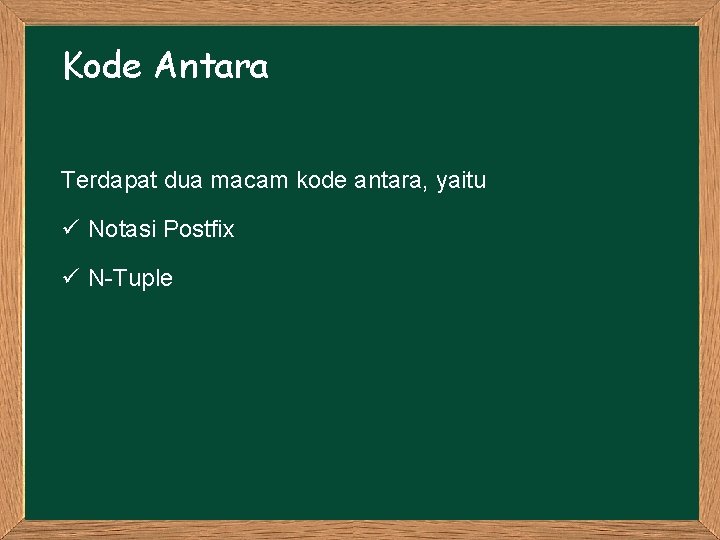 Kode Antara

Terdapat dua macam kode antara, yaitu

✓ Notasi Postfix

✓ N-Tuple